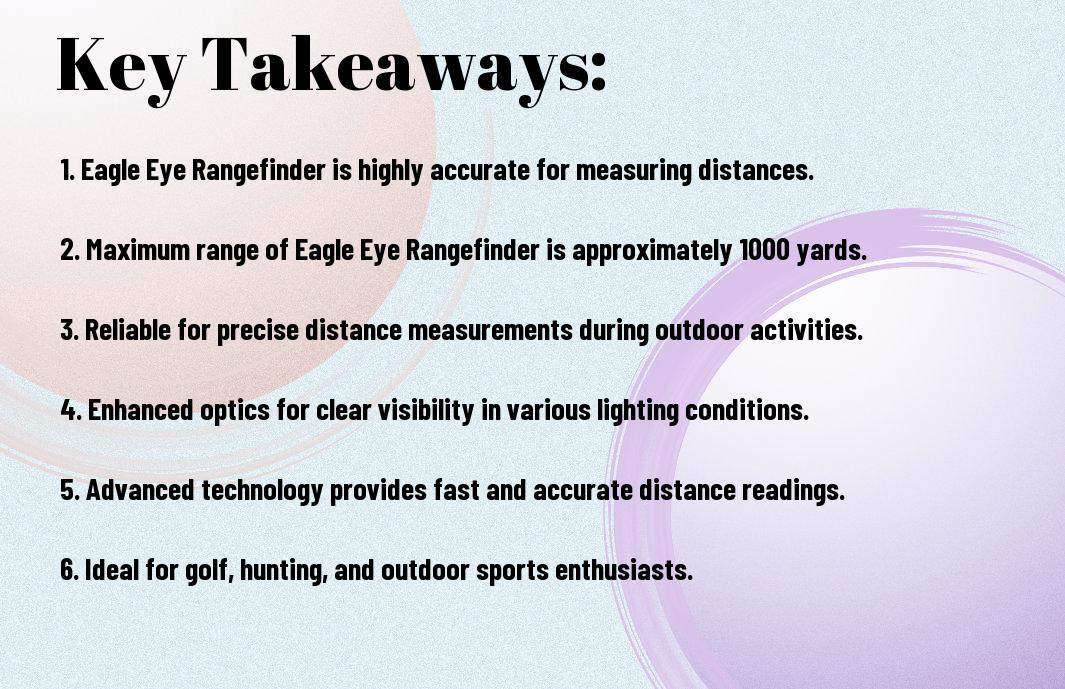 Key Takeaways:

1. Eagle Eye Rangefinder is highly accurate for measuring distances.

2. Maximum range of Eagle Eye Rangefinder is approximately 1000 yards.

3. Reliable for precise distance measurements during outdoor activities.

4. Enhanced optics for clear visibility in various lighting conditions.

5. Advanced technology provides fast and accurate distance readings.

6. Ideal for golf, hunting, and outdoor sports enthusiasts.